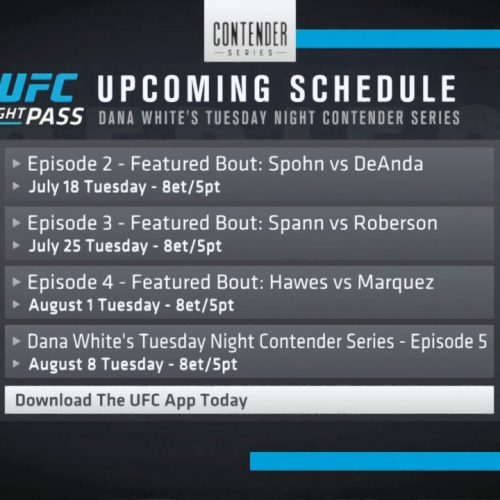 CONTENDER
SERIES

UFC
GHT PASS

UPCOMING SCHEDULE
DANA WHITE'S TUESDAY NIGHT CONTENDER SERIES

Episode 2 - Featured Bout: Spohn vs DeAnda
July 18 Tuesday - 8et/5pt

Episode 3 - Featured Bout: Spann vs Roberson
July 25 Tuesday - 8et/5pt

Episode 4 - Featured Bout: Hawes vs Marquez
August 1 Tuesday - 8et/5pt

Dana White's Tuesday Night Contender Series - Episode 5
August 8 Tuesday - 8et/5pt

Download The UFC App Today